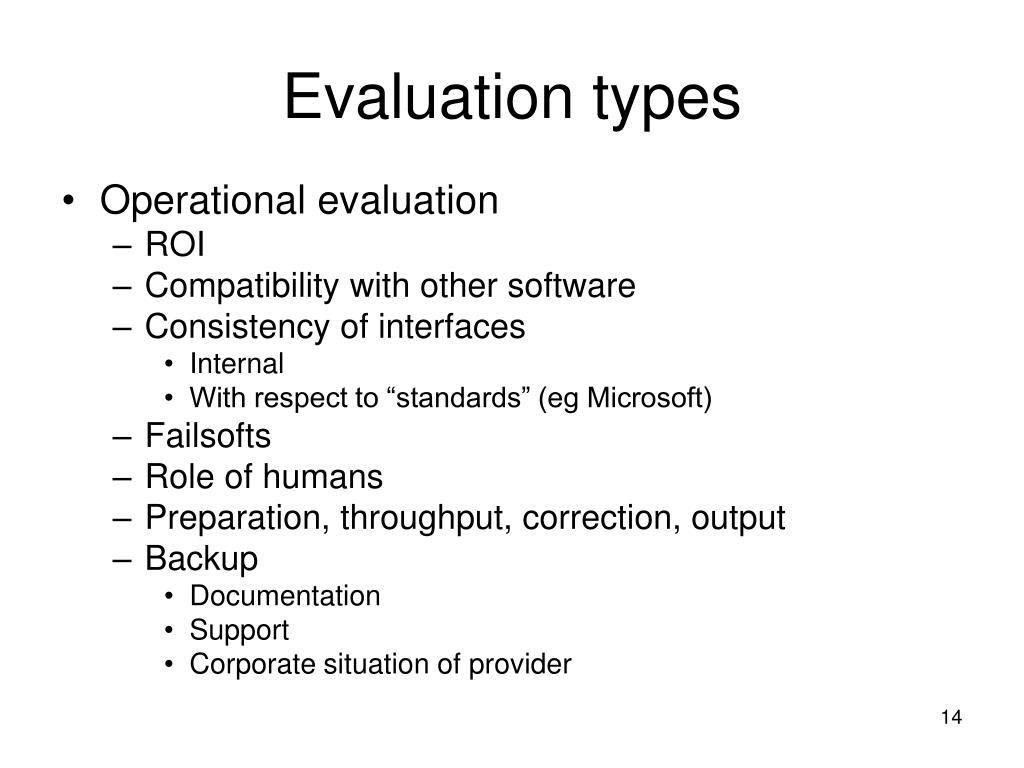 Evaluation types

• Operational evaluation
– ROI
– Compatibility with other software
– Consistency of interfaces
• Internal
• With respect to “standards” (eg Microsoft)
– Failsofts
– Role of humans
– Preparation, throughput, correction, output
– Backup
• Documentation
• Support
• Corporate situation of provider

14